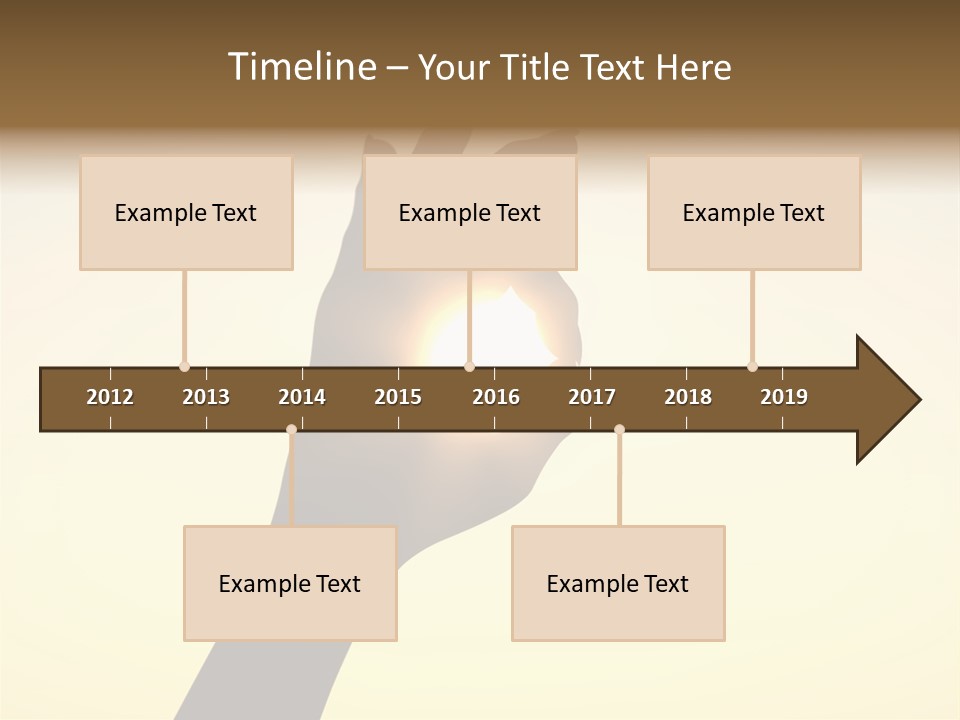 Timeline – Your Title Text Here

Example Text

Example Text

Example Text

2012 2013 2014 2015 2016 2017 2018 2019

Example Text

Example Text